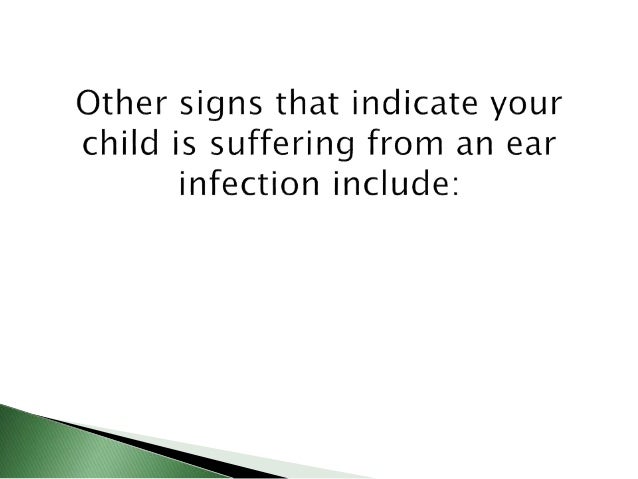 Other signs that indicate your child is suffering from an ear infection include: